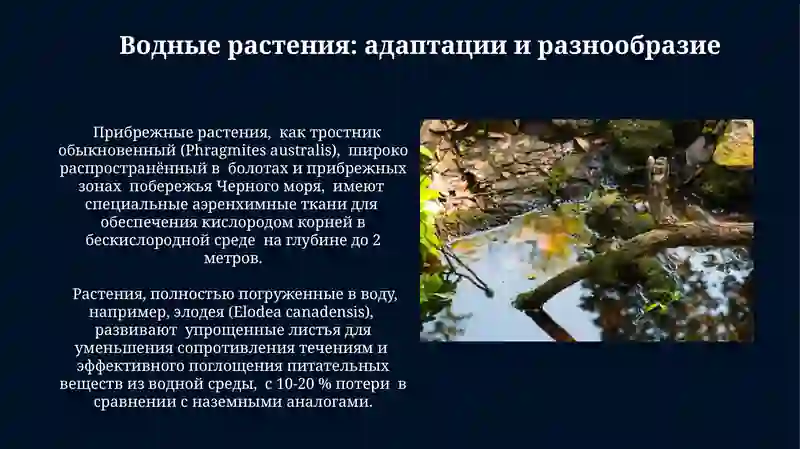 Водные растения: адаптации и разнообразие

Прибрежные растения, как тростник обыкновенный (Phragmites australis), широко распространённый в болотах и прибрежных зонах побережья Черного моря, имеют специальные аэренхимные ткани для обеспечения кислородом корней в бескислородной среде на глубине до 2 метров.

Растения, полностью погруженные в воду, например, элодея (Elodea canadensis), развивают упрощенные листья для уменьшения сопротивления течениям и эффективного поглощения питательных веществ из водной среды, с 10-20 % потери в сравнении с наземными аналогами.